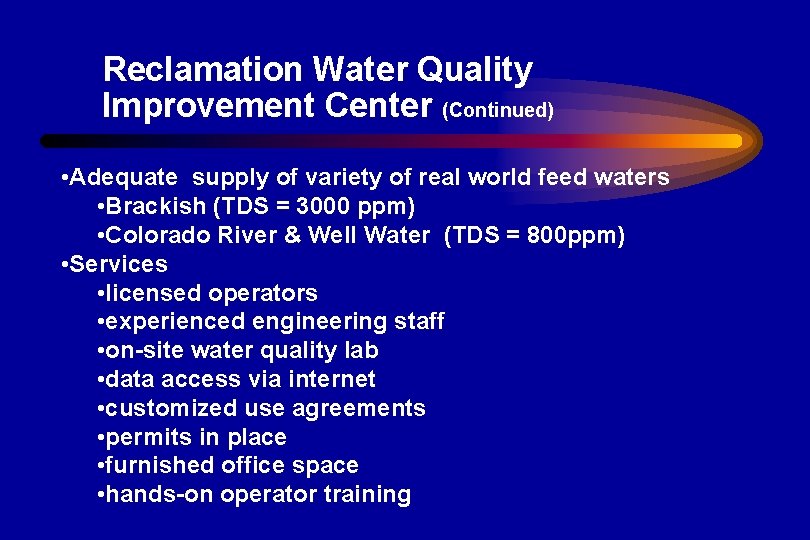 Reclamation Water Quality Improvement Center (Continued)

•Adequate supply of variety of real world feed waters
•Brackish (TDS = 3000 ppm)
•Colorado River & Well Water (TDS = 800ppm)
•Services
•licensed operators
•experienced engineering staff
•on-site water quality lab
•data access via internet
•customized use agreements
•permits in place
•furnished office space
•hands-on operator training